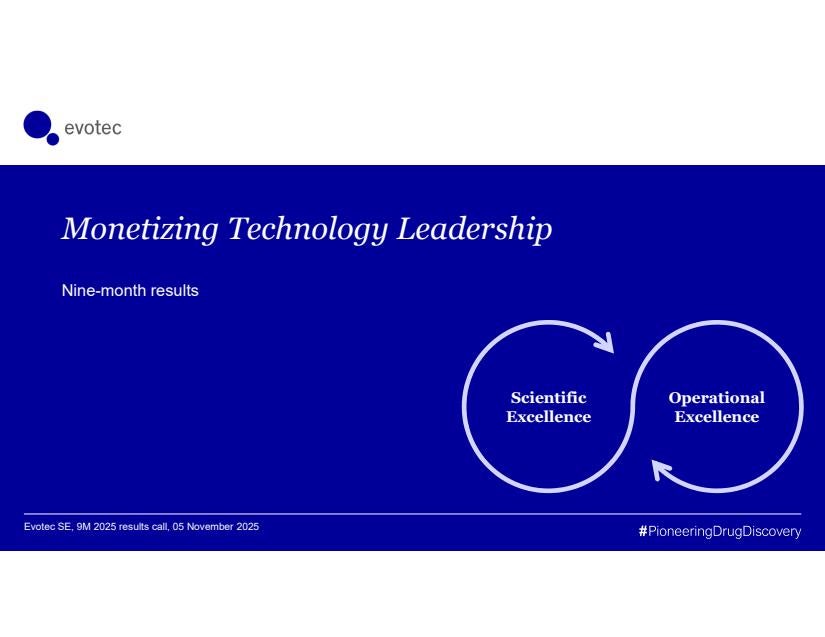 evotec

Monetizing Technology Leadership

Nine-month results

Scientific Excellence

Operational Excellence

Evotec SE, 9M 2025 results call, 05 November 2025

#PioneeringDrugDiscovery